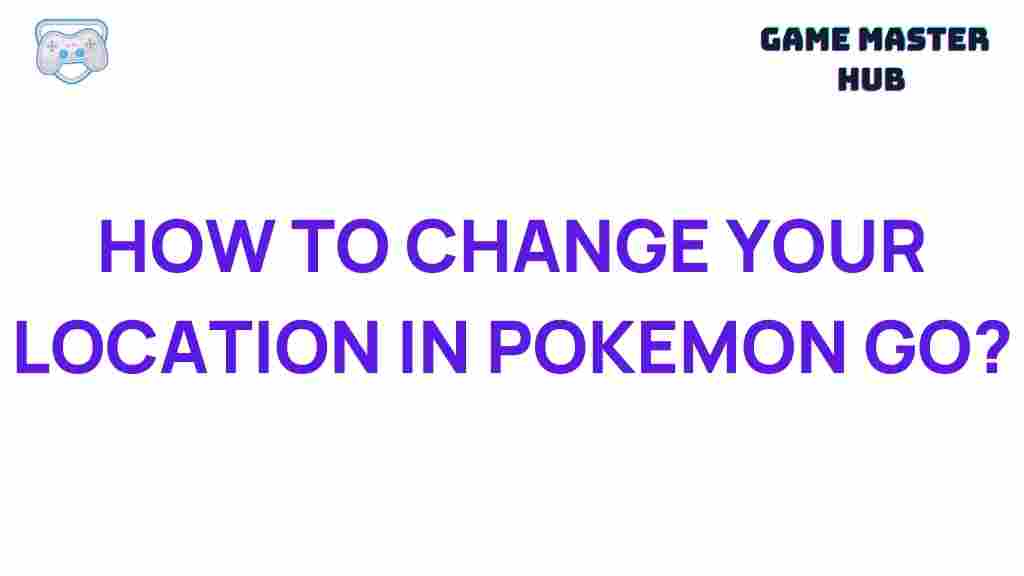 GAME MASTER HUB

HOW TO CHANGE YOUR LOCATION IN POKEMON GO?